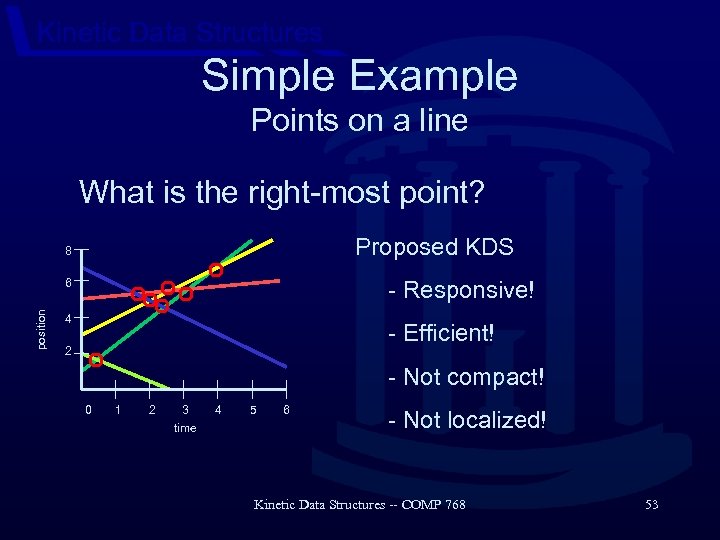 Kinetic Data Structures

Simple Example
Points on a line

What is the right-most point?

8
6
4
2
position
0 1 2 3 4 5 6
time

Proposed KDS

- Responsive!

- Efficient!

- Not compact!

- Not localized!

Kinetic Data Structures -- COMP 768

53